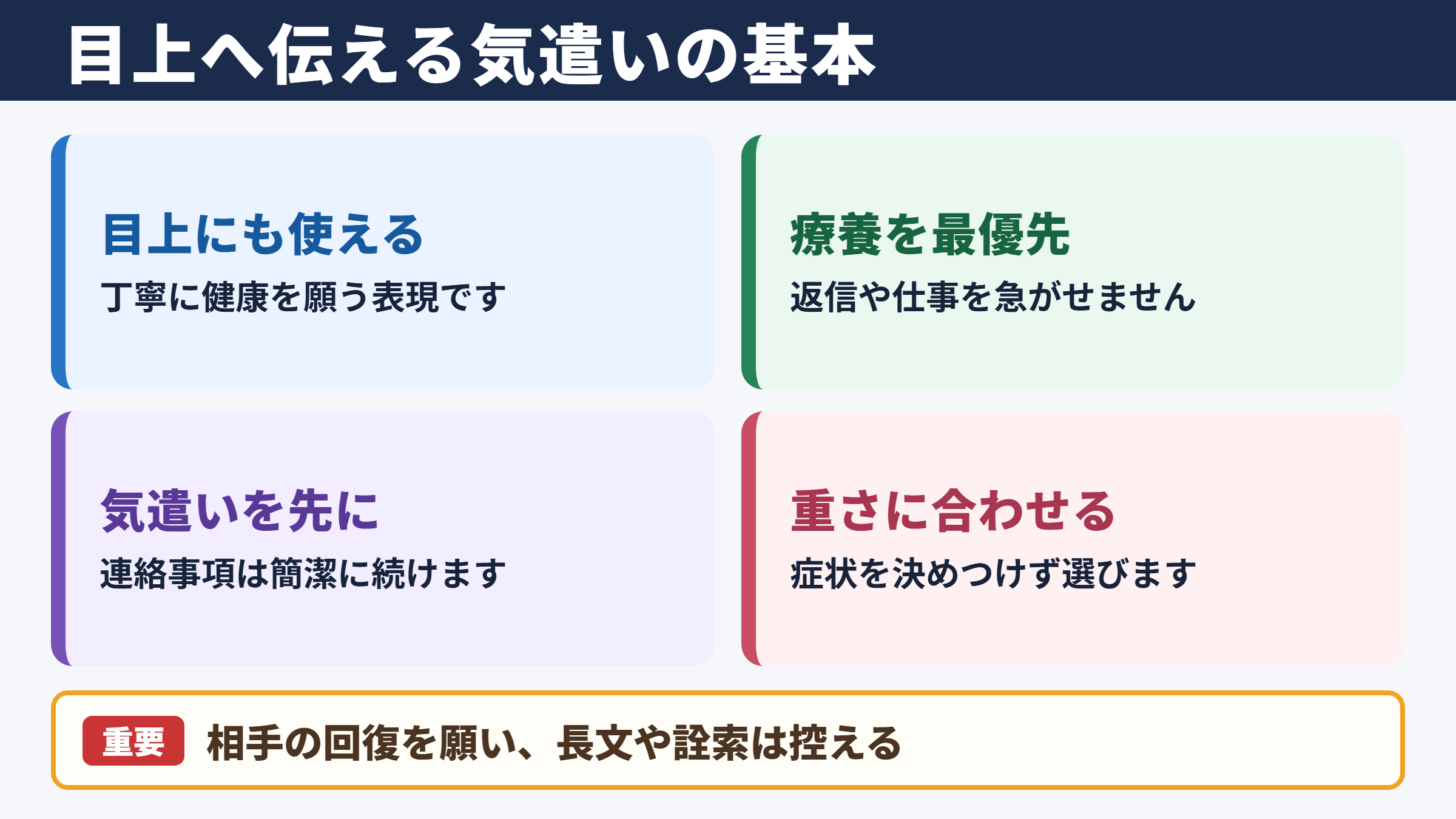 目上へ伝える気遣いの基本

目上にも使える
丁寧に健康を願う表現です

療養を最優先
返信や仕事を急がせません

気遣いを先に
連絡事項は簡潔に続けます

重さに合わせる
症状を決めつけず選びます

重要 相手の回復を願い、長文や詮索は控える